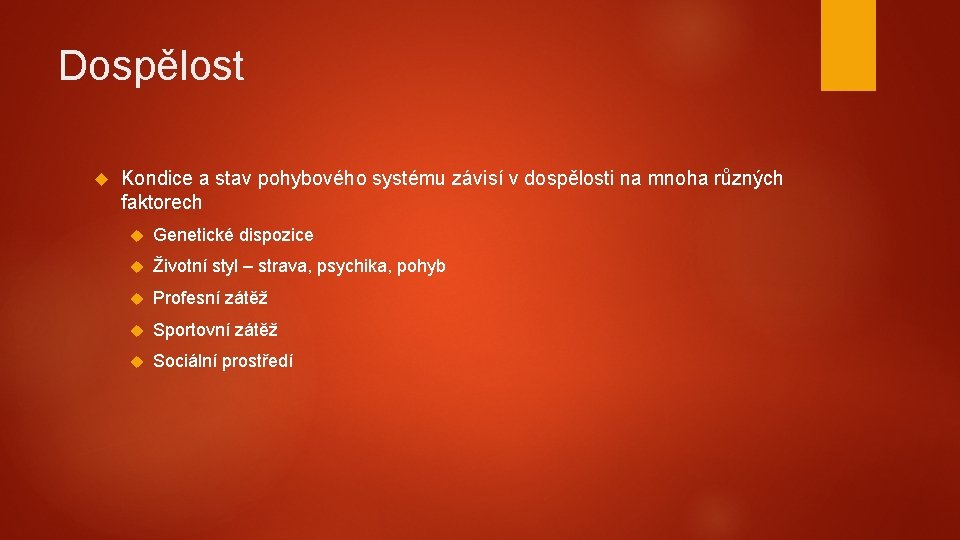 Dospělost

Kondice a stav pohybového systému závisí v dospělosti na mnoha různých faktorech

Genetické dispozice

Životní styl – strava, psychika, pohyb

Profesní zátěž

Sportovní zátěž

Sociální prostředí